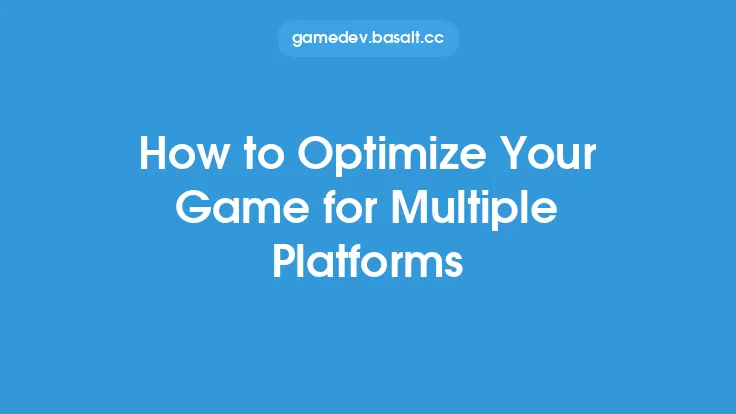 gamedev.basalt.cc

How to Optimize Your Game for Multiple Platforms